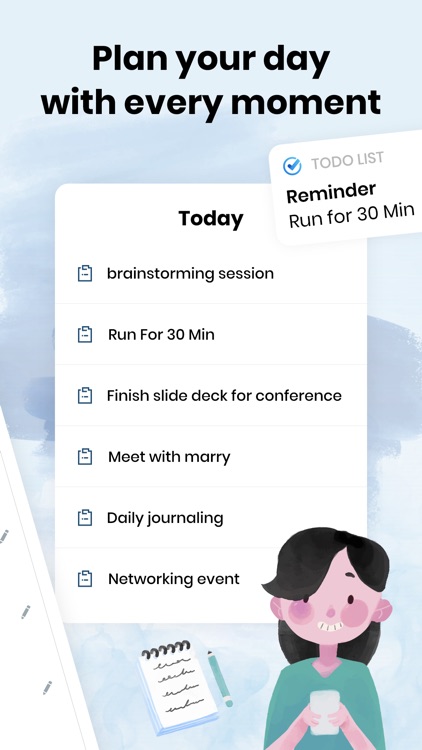 Plan your day with every moment

TODO LIST
Reminder
Run for 30 Min

Today

brainstorming session

Run For 30 Min

Finish slide deck for conference

Meet with marry

Daily journaling

Networking event